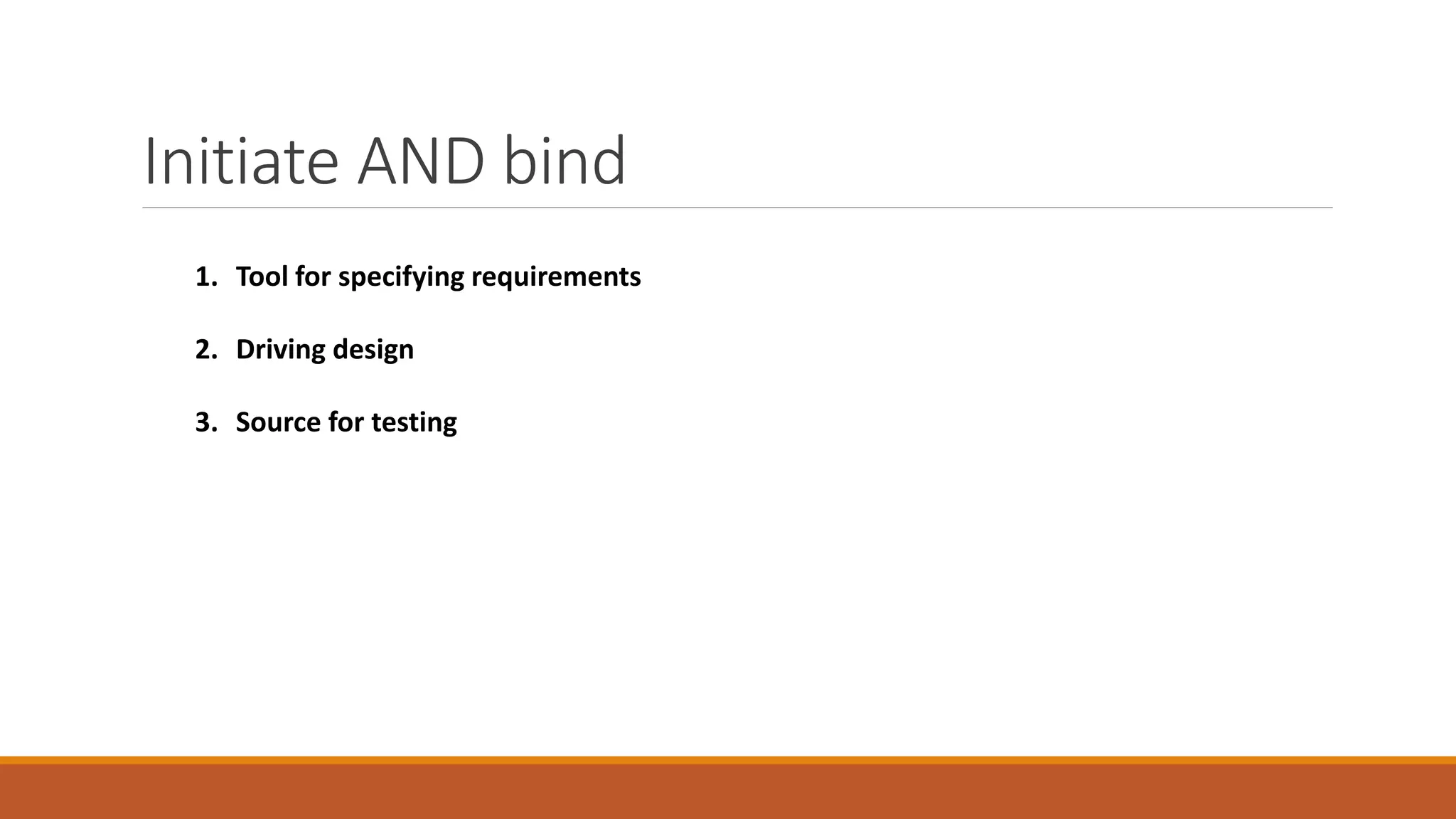 Initiate AND bind

1. Tool for specifying requirements

2. Driving design

3. Source for testing